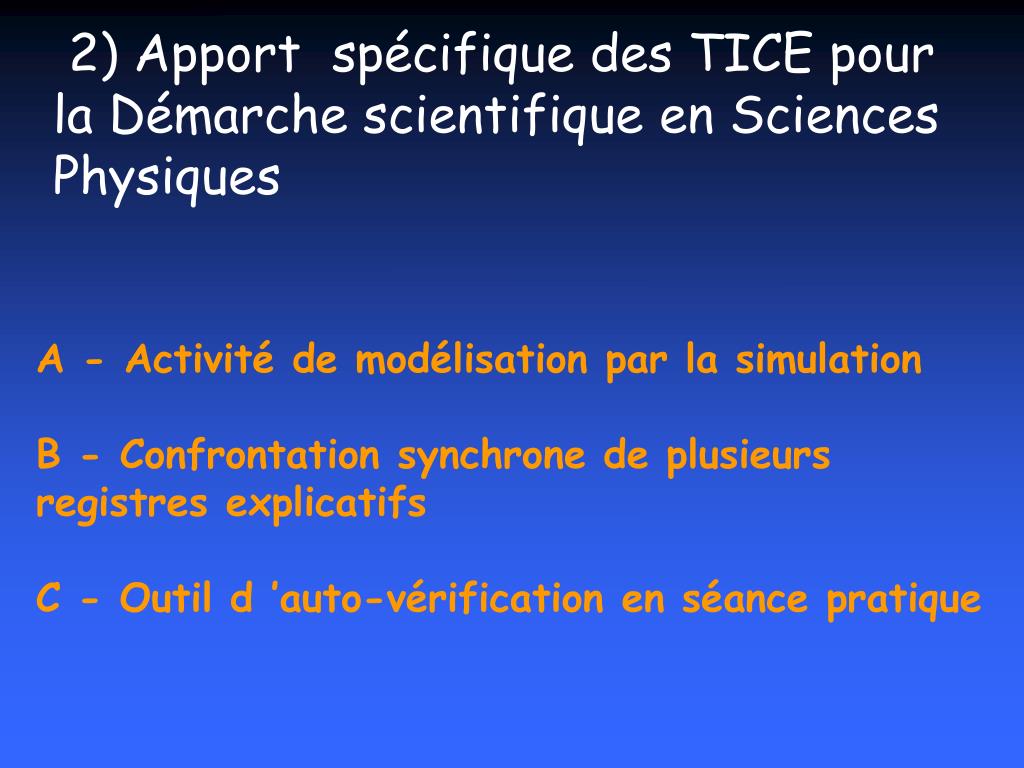 2) Apport spécifique des TICE pour la Démarche scientifique en Sciences Physiques

A - Activité de modélisation par la simulation

B - Confrontation synchrone de plusieurs registres explicatifs

C - Outil d ’auto-vérification en séance pratique